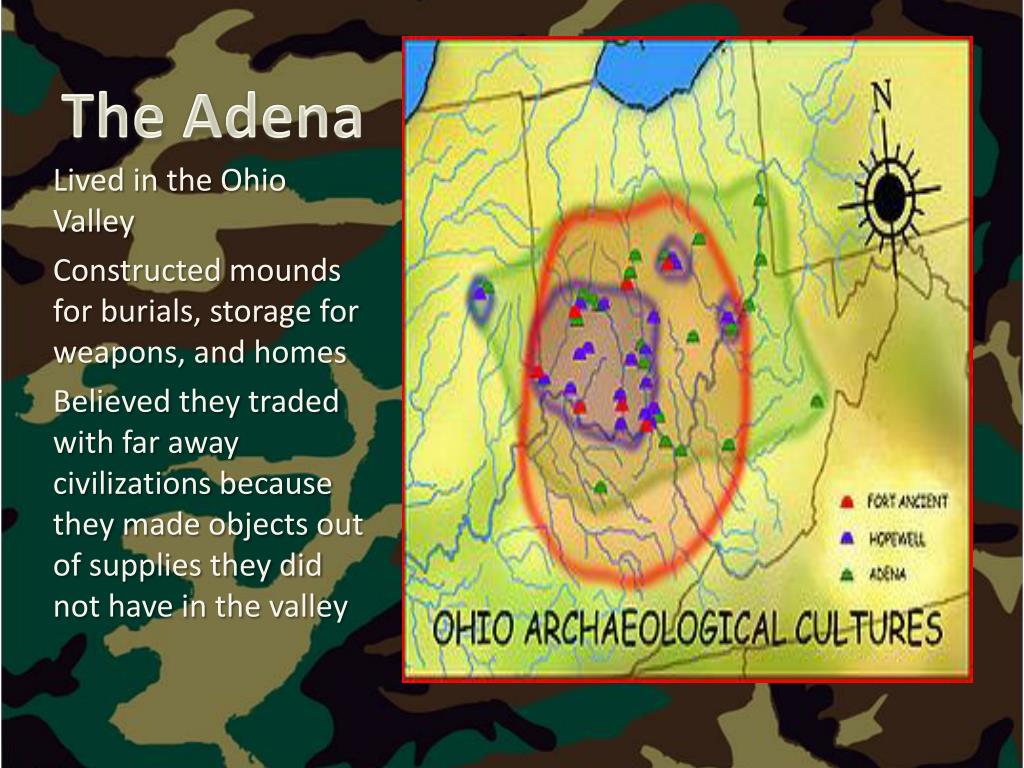 The Adena

Lived in the Ohio Valley

Constructed mounds for burials, storage for weapons, and homes

Believed they traded with far away civilizations because they made objects out of supplies they did not have in the valley

N

FORT ANCIENT
HOPEWELL
ADENA

OHIO ARCHAEOLOGICAL CULTURES